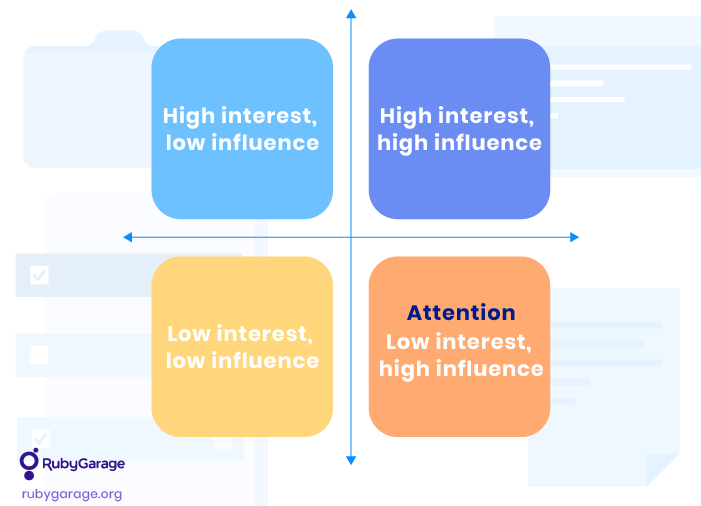 High interest, low influence

High interest, high influence

Low interest, low influence

Attention
Low interest, high influence

RubyGarage
rubygarage.org